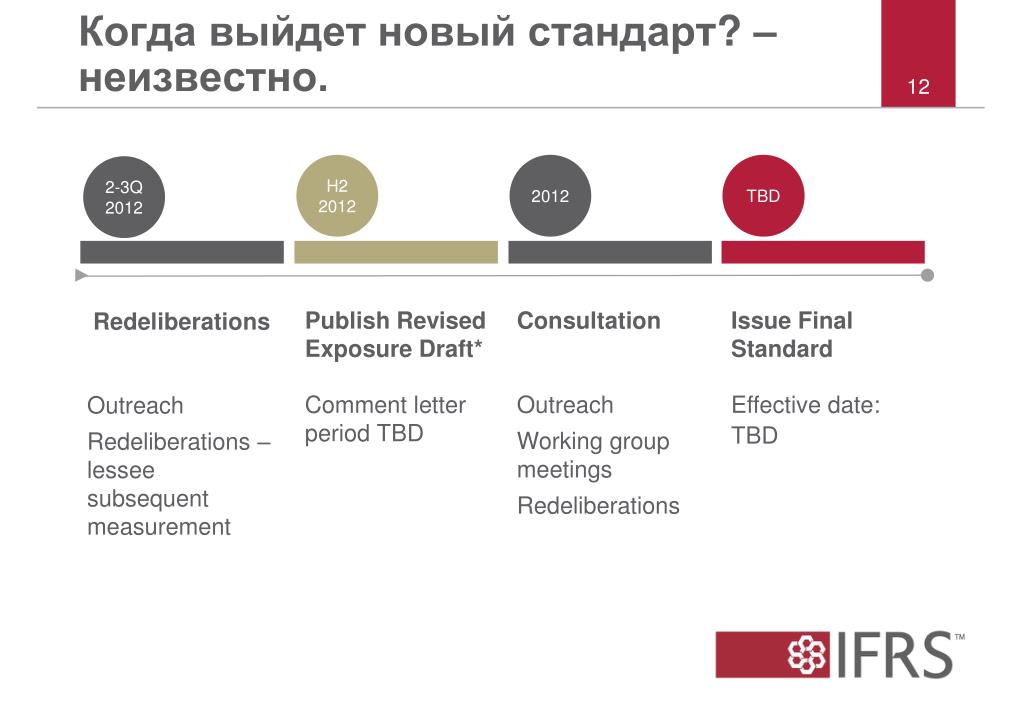 Когда выйдет новый стандарт? – неизвестно.

12

2-3Q 2012

H2 2012

2012

TBD

Redeliberations

Outreach

Redeliberations – lessee subsequent measurement

Publish Revised Exposure Draft*

Comment letter period TBD

Consultation

Outreach

Working group meetings

Redeliberations

Issue Final Standard

Effective date: TBD

IFRS™